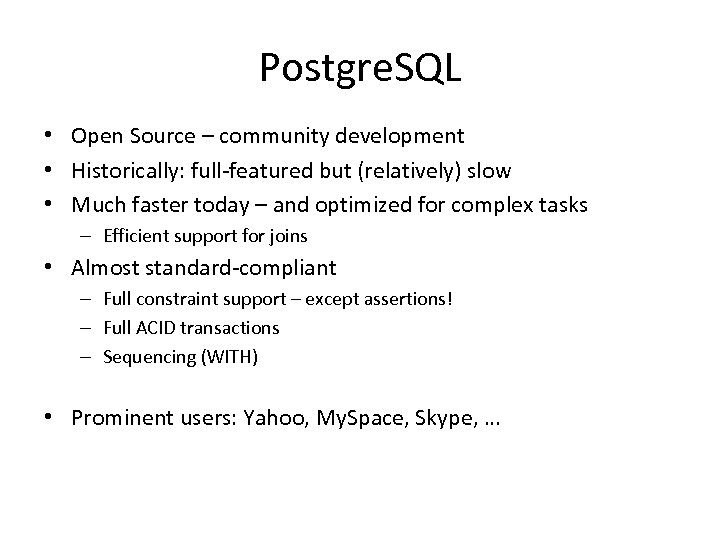 PostgreSQL

• Open Source – community development
• Historically: full-featured but (relatively) slow
• Much faster today – and optimized for complex tasks
  – Efficient support for joins
• Almost standard-compliant
  – Full constraint support – except assertions!
  – Full ACID transactions
  – Sequencing (WITH)

• Prominent users: Yahoo, MySpace, Skype, …